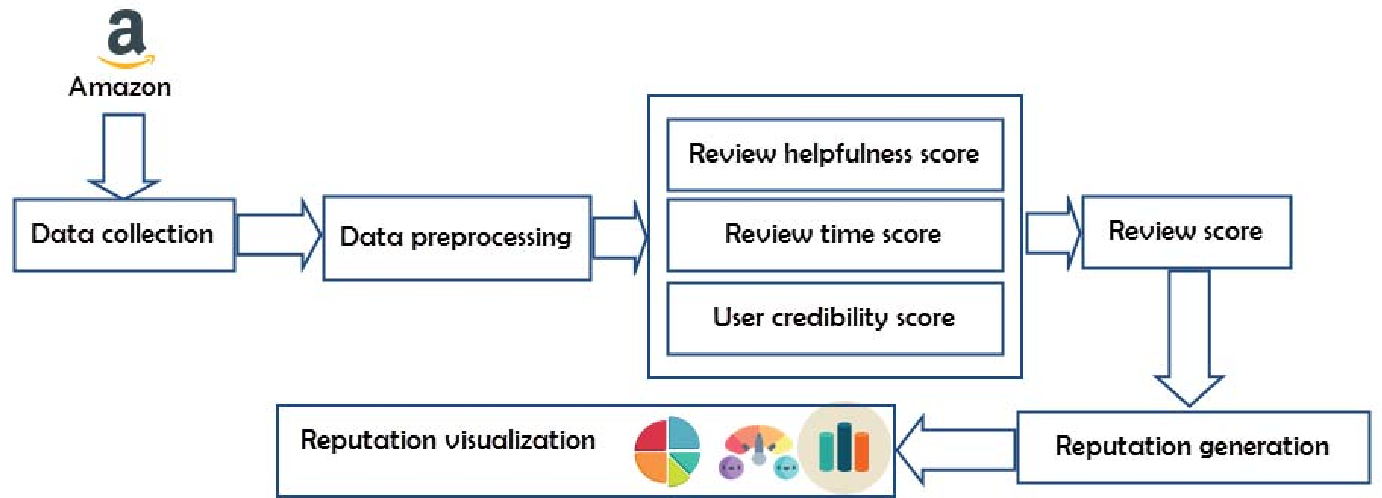 a
Amazon

Data collection

Data preprocessing

Review helpfulness score

Review time score

User credibility score

Review score

Reputation generation

Reputation visualization